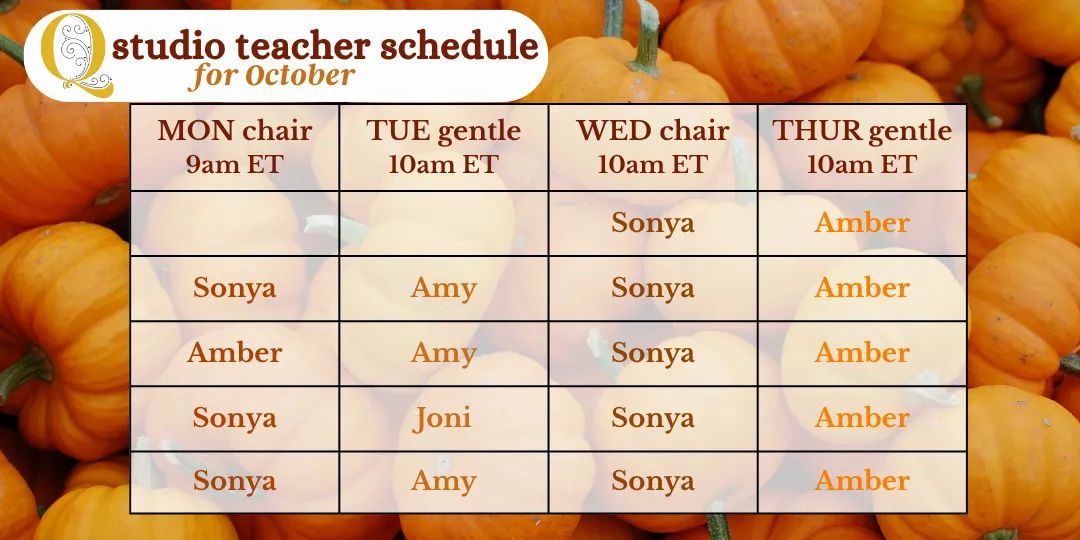 Q studio teacher schedule
for October

| MON chair 9am ET | TUE gentle 10am ET | WED chair 10am ET | THUR gentle 10am ET |
|---|---|---|---|
| | | Sonya | Amber |
| Sonya | Amy | Sonya | Amber |
| Amber | Amy | Sonya | Amber |
| Sonya | Joni | Sonya | Amber |
| Sonya | Amy | Sonya | Amber |